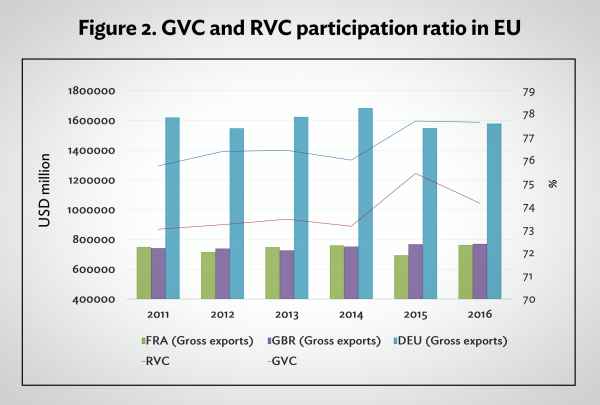 Figure 2. GVC and RVC participation ratio in EU

USD million

1800000
1600000
1400000
1200000
1000000
800000
600000
400000

79
78
77
76
75
74
73
72
71
70

%

2011
2012
2013
2014
2015
2016

FRA (Gross exports)
GBR (Gross exports)
DEU (Gross exports)
RVC
GVC